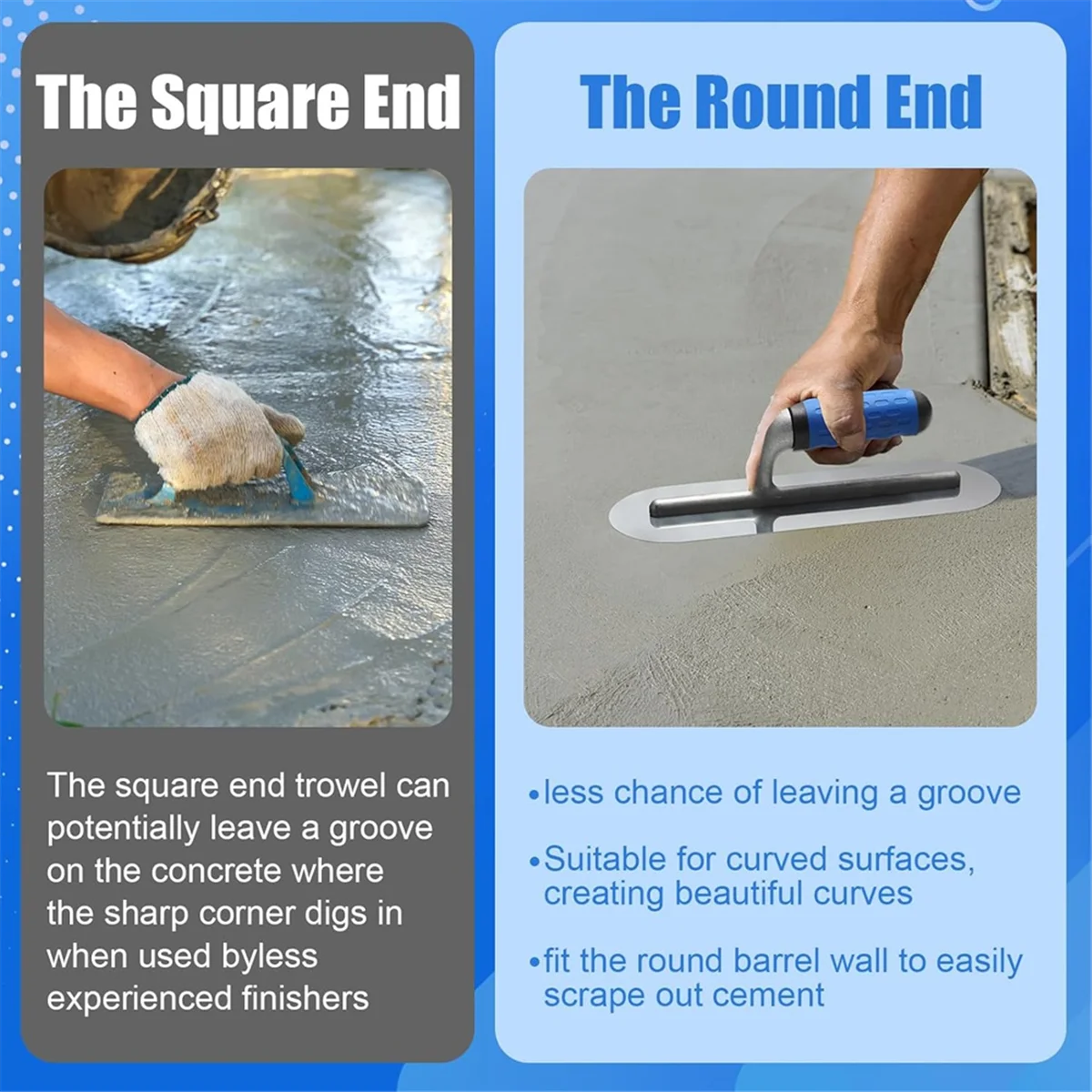 The Square End

The square end trowel can potentially leave a groove on the concrete where the sharp corner digs in when used byless experienced finishers

The Round End

•less chance of leaving a groove

•Suitable for curved surfaces, creating beautiful curves

•fit the round barrel wall to easily scrape out cement